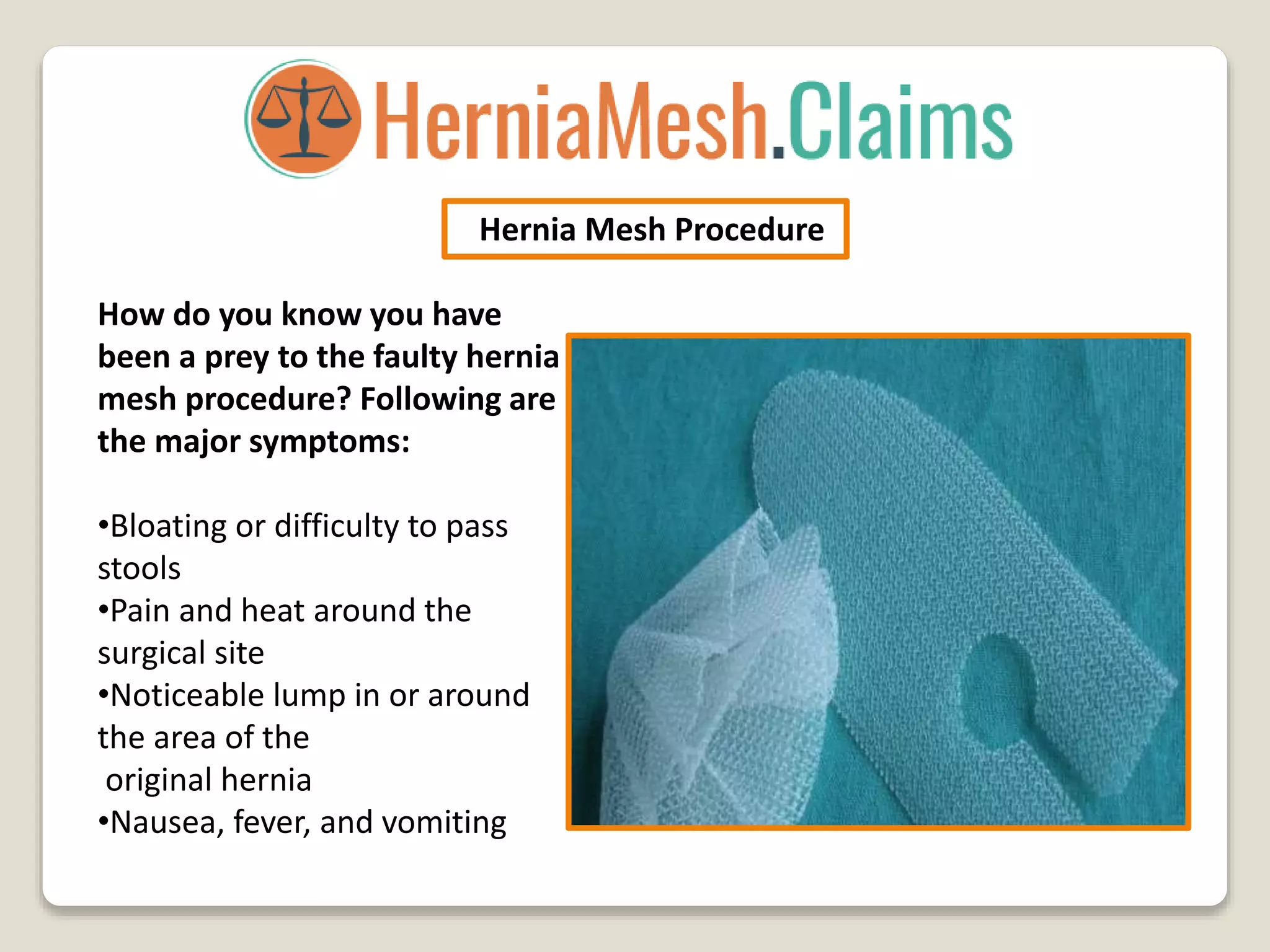 HerniaMesh.Claims

Hernia Mesh Procedure

How do you know you have been a prey to the faulty hernia mesh procedure? Following are the major symptoms:

•Bloating or difficulty to pass stools
•Pain and heat around the surgical site
•Noticeable lump in or around the area of the original hernia
•Nausea, fever, and vomiting